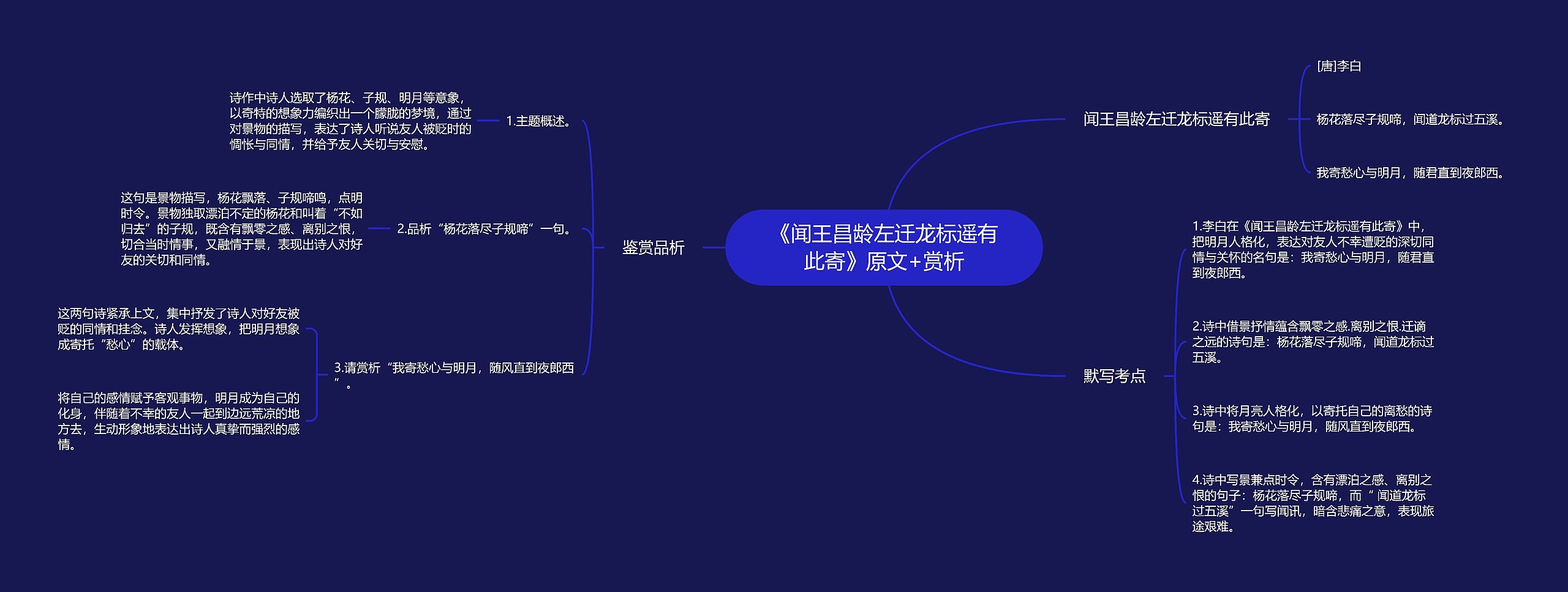 《闻王昌龄左迁龙标遥有此寄》原文+赏析

闻王昌龄左迁龙标遥有此寄

[唐]李白

杨花落尽子规啼，闻道龙标过五溪。

我寄愁心与明月，随君直到夜郎西。

默写考点

1.李白在《闻王昌龄左迁龙标遥有此寄》中，把明月人格化，表达对友人不幸遭贬的深切同情与关怀的名句是：我寄愁心与明月，随君直到夜郎西。

2.诗中借景抒情蕴含飘零之感.离别之恨.迁谪之远的诗句是：杨花落尽子规啼，闻道龙标过五溪。

3.诗中将月亮人格化，以寄托自己的离愁的诗句是：我寄愁心与明月，随风直到夜郎西。

4.诗中写景兼点时令，含有漂泊之感、离别之恨的句子：杨花落尽子规啼，而“ 闻道龙标过五溪”一句写闻讯，暗含悲痛之意，表现旅途艰难。

鉴赏品析

1.主题概述。

诗作中诗人选取了杨花、子规、明月等意象，以奇特的想象力编织出一个朦胧的梦境，通过对景物的描写，表达了诗人听说友人被贬时的惆怅与同情，并给予友人关切与安慰。

2.品析“杨花落尽子规啼”一句。

这句是景物描写，杨花飘落、子规啼鸣，点明时令。景物独取漂泊不定的杨花和叫着“不如归去”的子规，既含有飘零之感、离别之恨，切合当时情事，又融情于景，表现出诗人对好友的关切和同情。

3.请赏析“我寄愁心与明月，随风直到夜郎西”。

这两句诗紧承上文，集中抒发了诗人对好友被贬的同情和挂念。诗人发挥想象，把明月想象成寄托“愁心”的载体。

将自己的感情赋予客观事物，明月成为自己的化身，伴随着不幸的友人一起到边远荒凉的地方去，生动形象地表达出诗人真挚而强烈的感情。